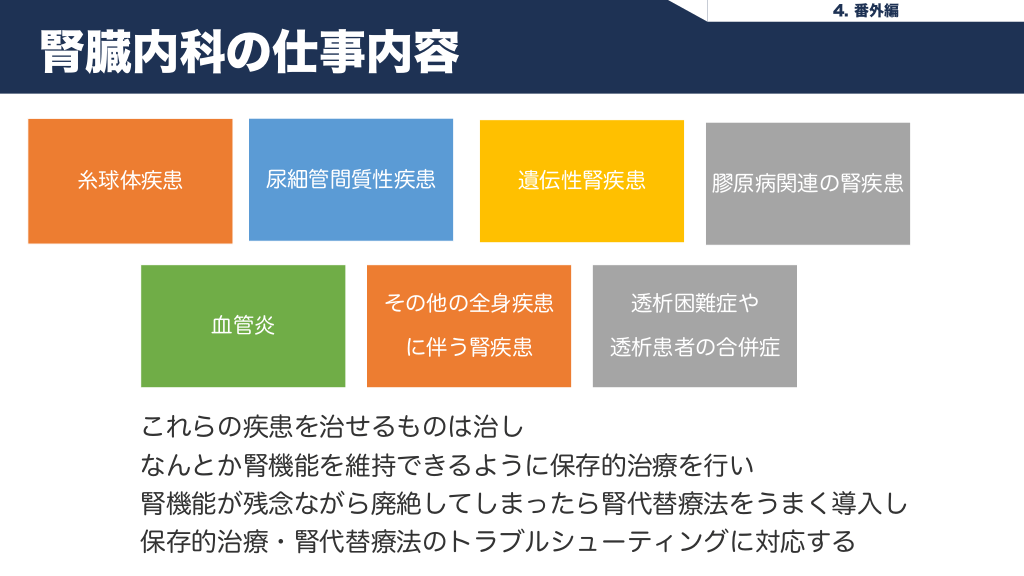 4. 番外編

腎臓内科の仕事内容

糸球体疾患

尿細管間質性疾患

遺伝性腎疾患

膠原病関連の腎疾患

血管炎

その他の全身疾患に伴う腎疾患

透析困難症や透析患者の合併症

これらの疾患を治せるものは治し
なんとか腎機能を維持できるように保存的治療を行い
腎機能が残念ながら廃絶してしまったら腎代替療法をうまく導入し
保存的治療・腎代替療法のトラブルシューティングに対応する